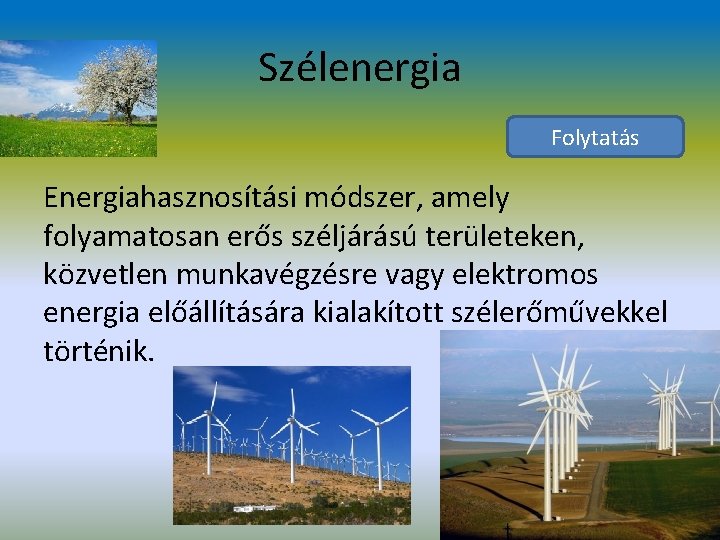 Szélenergia

Folytatás

Energiahasznosítási módszer, amely folyamatosan erős széljárású területeken, közvetlen munkavégzésre vagy elektromos energia előállítására kialakított szélerőművekkel történik.